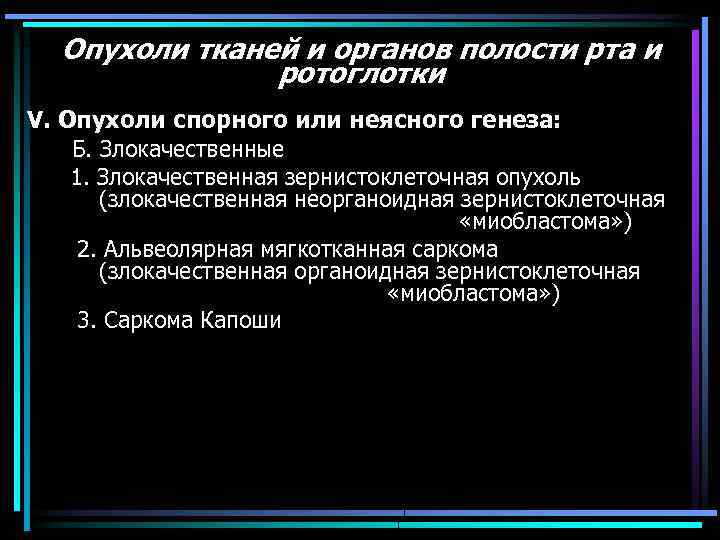 Опухоли тканей и органов полости рта и ротоглотки

V. Опухоли спорного или неясного генеза:

Б. Злокачественные

1. Злокачественная зернистоклеточная опухоль (злокачественная неорганоидная зернистоклеточная «миобластома»)

2. Альвеолярная мягкотканная саркома (злокачественная органоидная зернистоклеточная «миобластома»)

3. Саркома Капоши